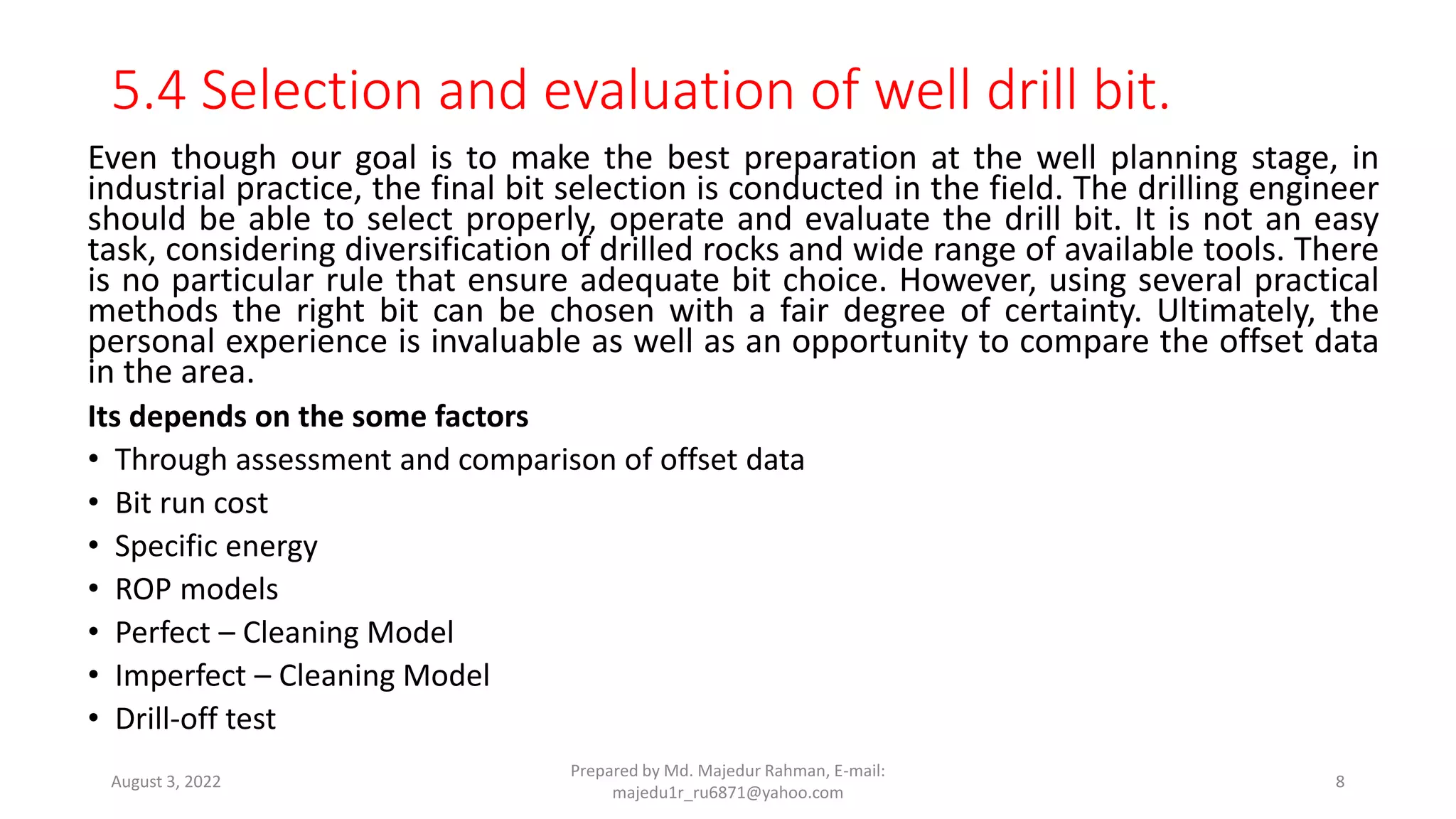 5.4 Selection and evaluation of well drill bit.

Even though our goal is to make the best preparation at the well planning stage, in industrial practice, the final bit selection is conducted in the field. The drilling engineer should be able to select properly, operate and evaluate the drill bit. It is not an easy task, considering diversification of drilled rocks and wide range of available tools. There is no particular rule that ensure adequate bit choice. However, using several practical methods the right bit can be chosen with a fair degree of certainty. Ultimately, the personal experience is invaluable as well as an opportunity to compare the offset data in the area.

Its depends on the some factors

• Through assessment and comparison of offset data
• Bit run cost
• Specific energy
• ROP models
• Perfect – Cleaning Model
• Imperfect – Cleaning Model
• Drill-off test

August 3, 2022

Prepared by Md. Majedur Rahman, E-mail: majedu1r_ru6871@yahoo.com

8